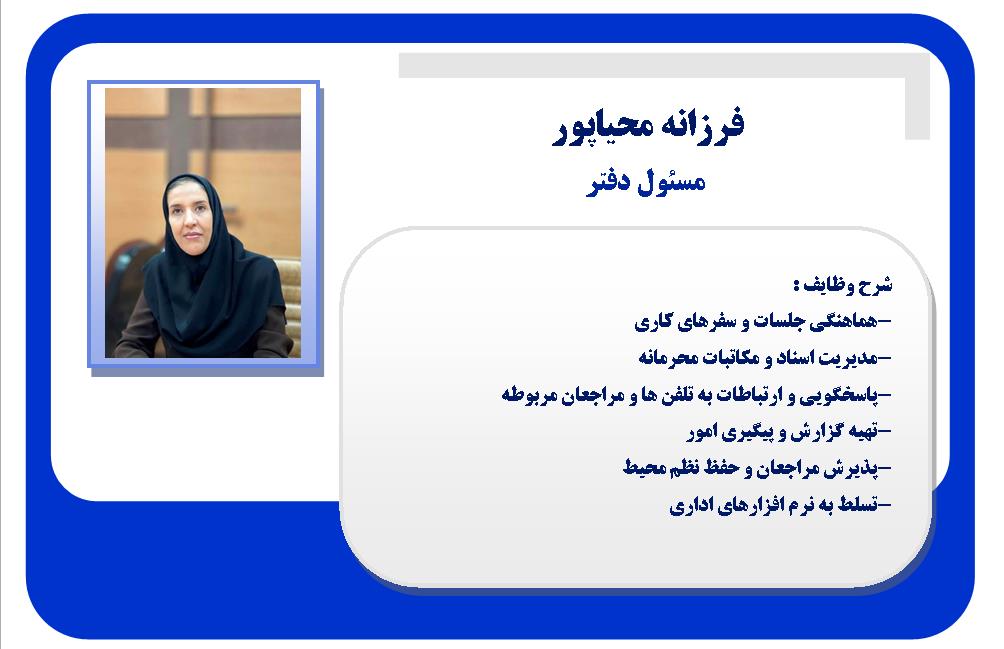 فرزانه محیاپور
مسئول دفتر

شرح وظایف :
-هماهنگی جلسات و سفرهای کاری
-مدیریت اسناد و مکاتبات محرمانه
-پاسخگویی و ارتباطات به تلفن ها و مراجعان مربوطه
-تهیه گزارش و پیگیری امور
-پذیرش مراجعان و حفظ نظم محیط
-تسلط به نرم افزارهای اداری